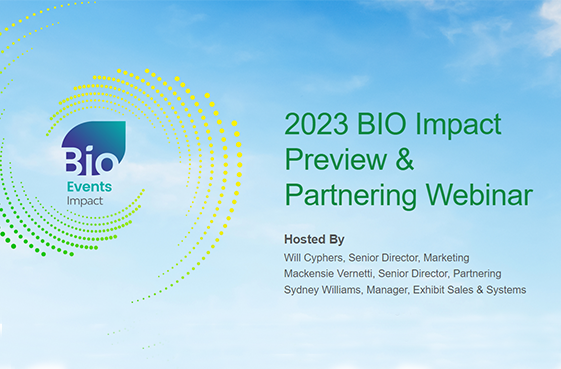 Bio
Events
Impact

2023 BIO Impact Preview & Partnering Webinar

Hosted By
Will Cyphers, Senior Director, Marketing
Mackensie Vernetti, Senior Director, Partnering
Sydney Williams, Manager, Exhibit Sales & Systems